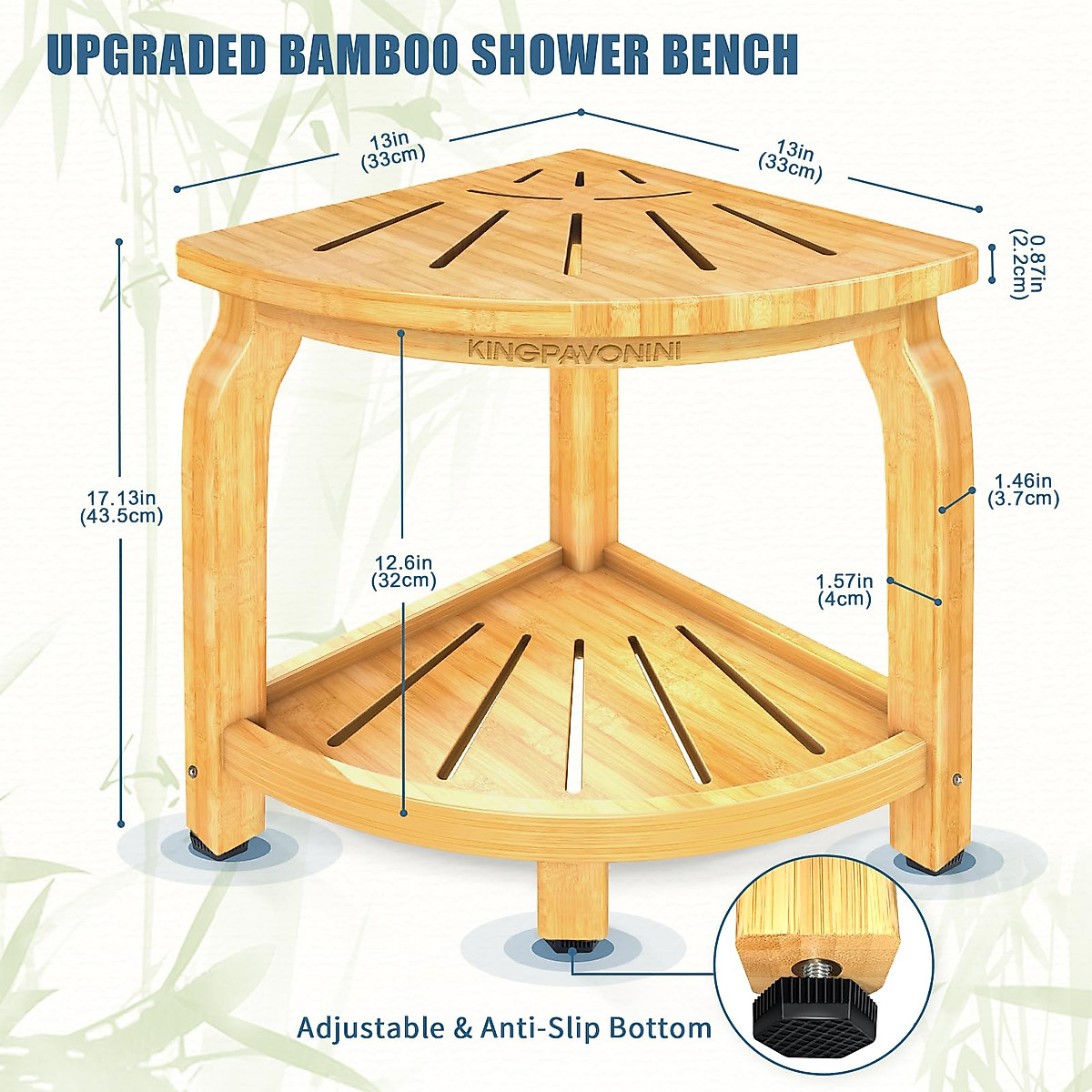 UPGRADED BAMBOO SHOWER BENCH

13in (33cm)

13in (33cm)

0.87in (2.2cm)

KINGPAVONINI

17.13in (43.5cm)

12.6in (32cm)

1.46in (3.7cm)

1.57in (4cm)

Adjustable & Anti-Slip Bottom